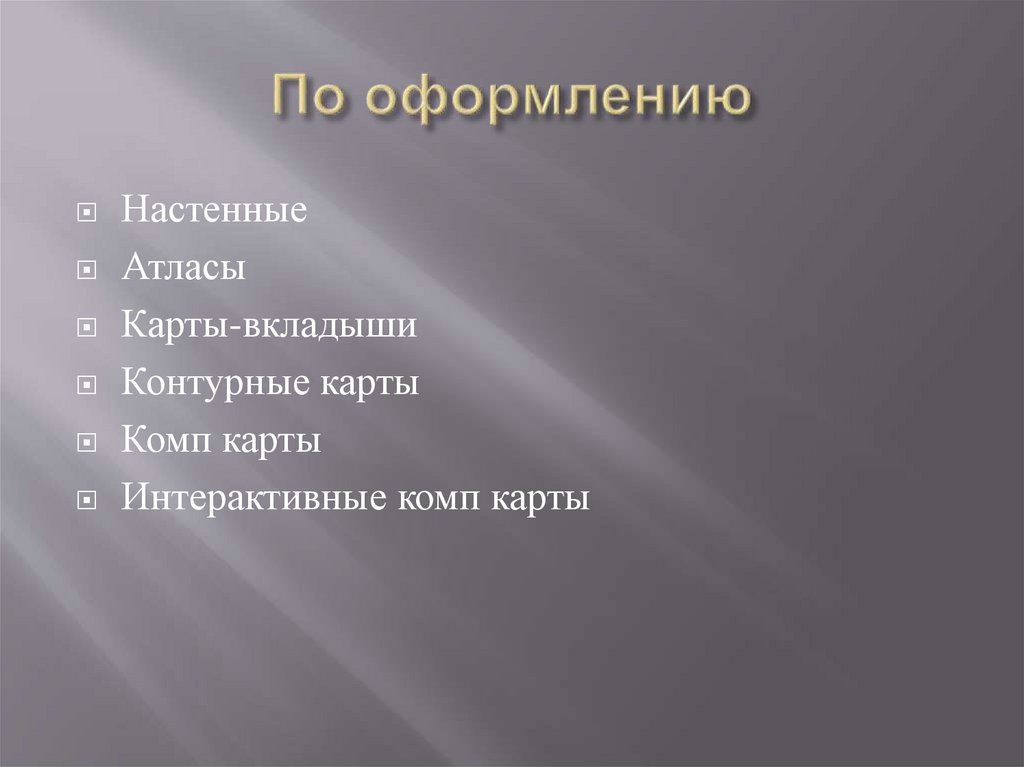 По оформлению

Настенные
Атласы
Карты-вкладыши
Контурные карты
Комп карты
Интерактивные комп карты